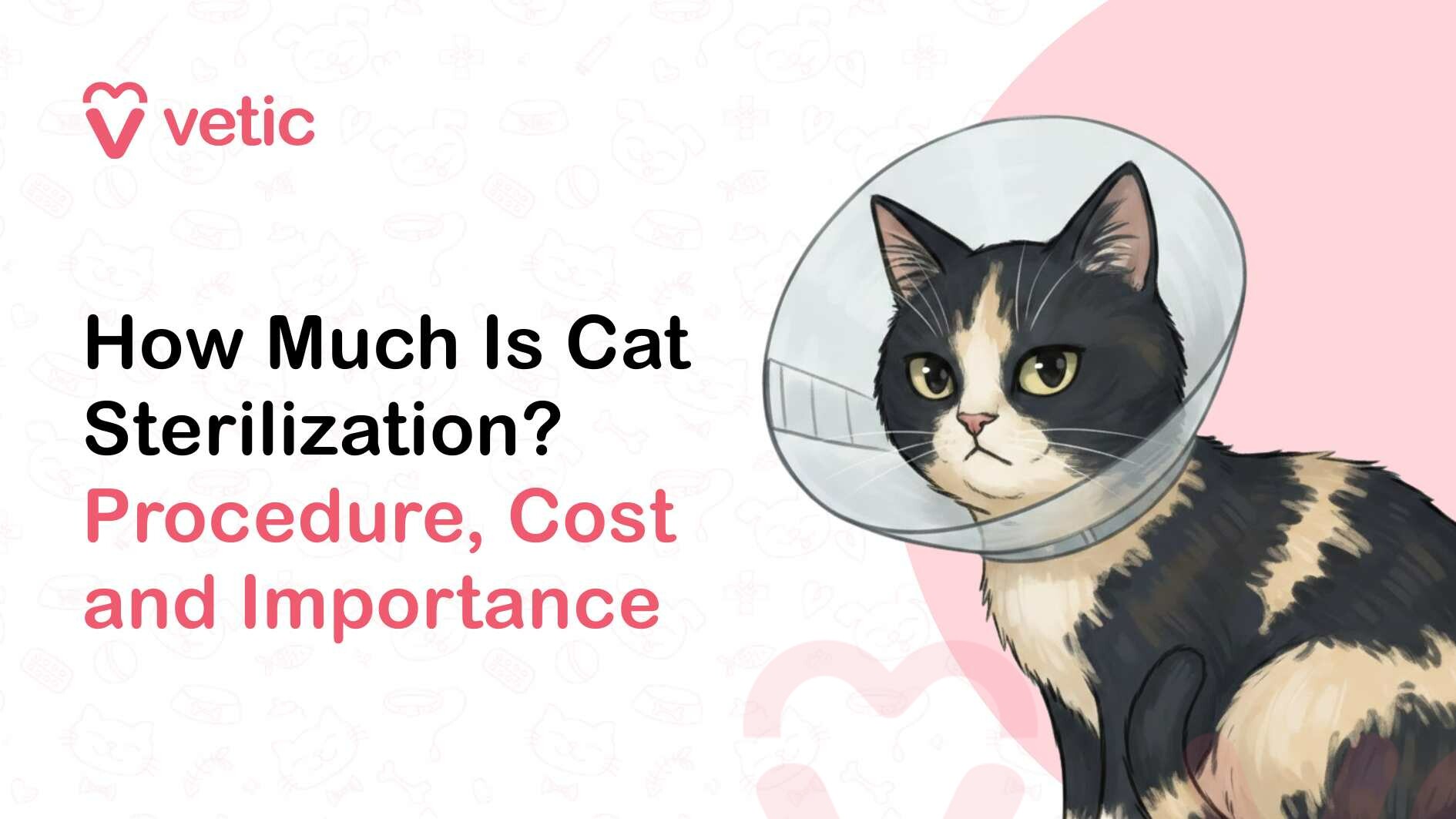 vetic

How Much Is Cat Sterilization?
Procedure, Cost and Importance